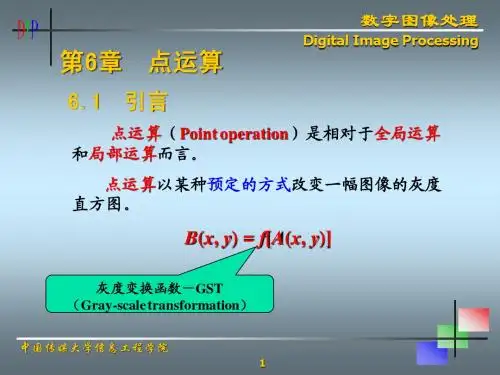 DIP

数字图像处理
Digital Image Processing

第6章　点运算

6.1　引言

点运算（Point operation）是相对于全局运算和局部运算而言。

点运算以某种预定的方式改变一幅图像的灰度直方图。

$B(x, y) = f[A(x, y)]$

灰度变换函数－GST
（Gray-scale transformation）

中国传媒大学信息工程学院

1